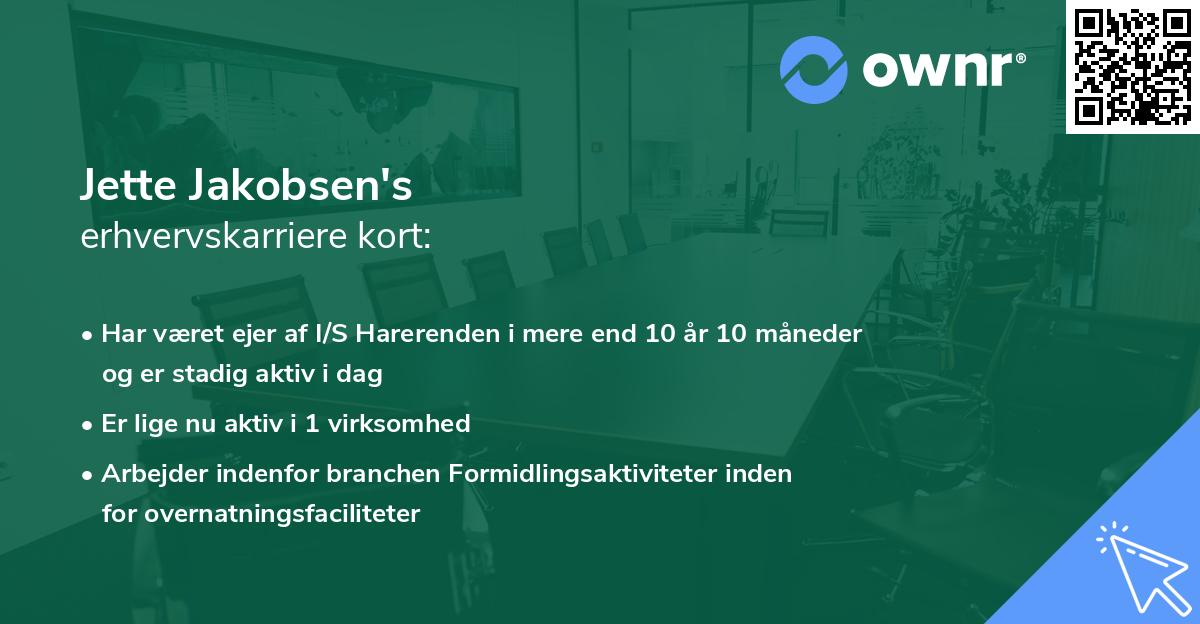 ownr®

Jette Jakobsen's
erhvervskarriere kort:

• Har været ejer af I/S Harerenden i mere end 10 år 10 måneder og er stadig aktiv i dag

• Er lige nu aktiv i 1 virksomhed

• Arbejder indenfor branchen Formidlingsaktiviteter inden for overnatningsfaciliteter